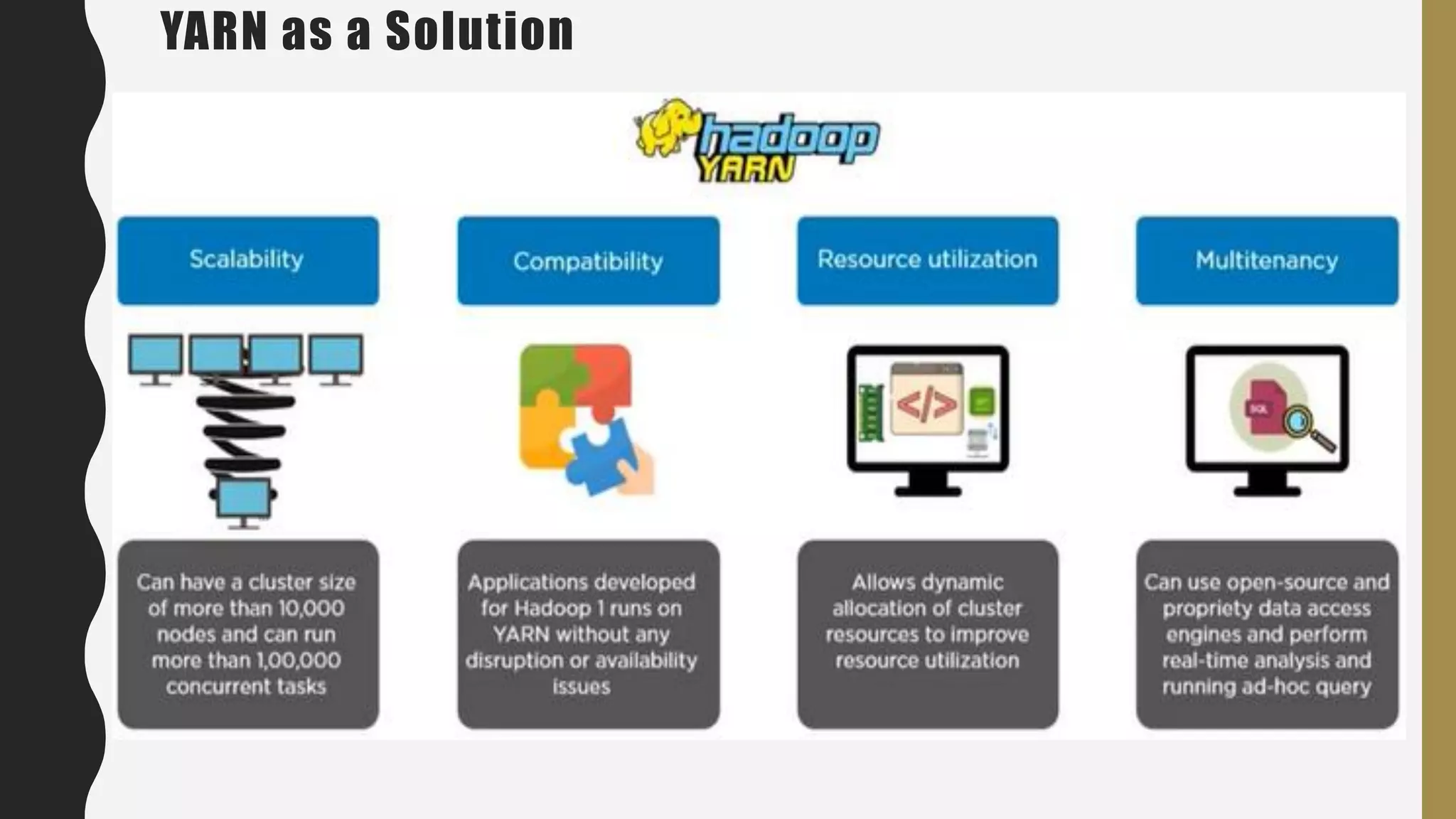 YARN as a Solution

hadoop YARN

Scalability

Compatibility

Resource utilization

Multitenancy

</>

SQL

Can have a cluster size of more than 10,000 nodes and can run more than 1,00,000 concurrent tasks

Applications developed for Hadoop 1 runs on YARN without any disruption or availability issues

Allows dynamic allocation of cluster resources to improve resource utilization

Can use open-source and propriety data access engines and perform real-time analysis and running ad-hoc query